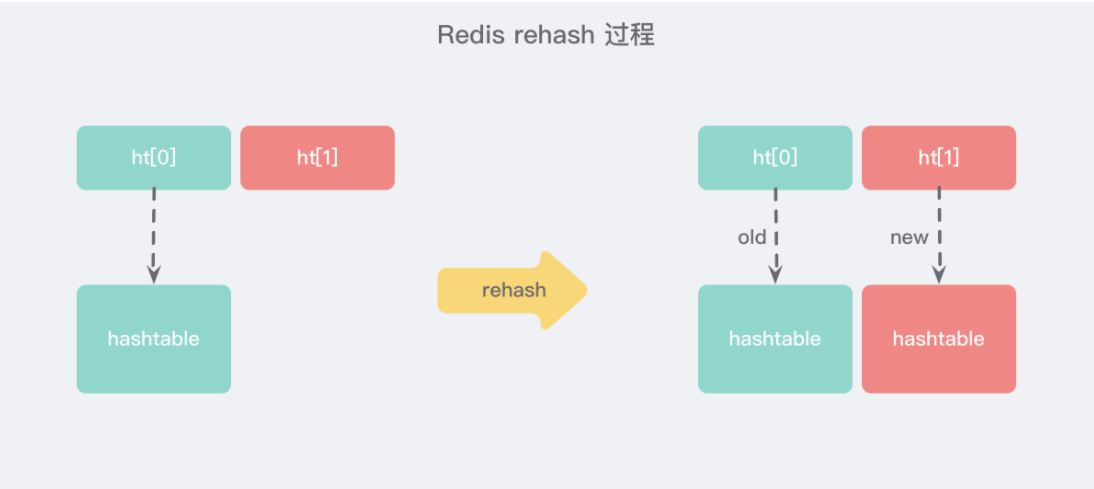 Redis rehash 过程

ht[0]

ht[1]

hashtable

rehash

ht[0]

ht[1]

old

new

hashtable

hashtable